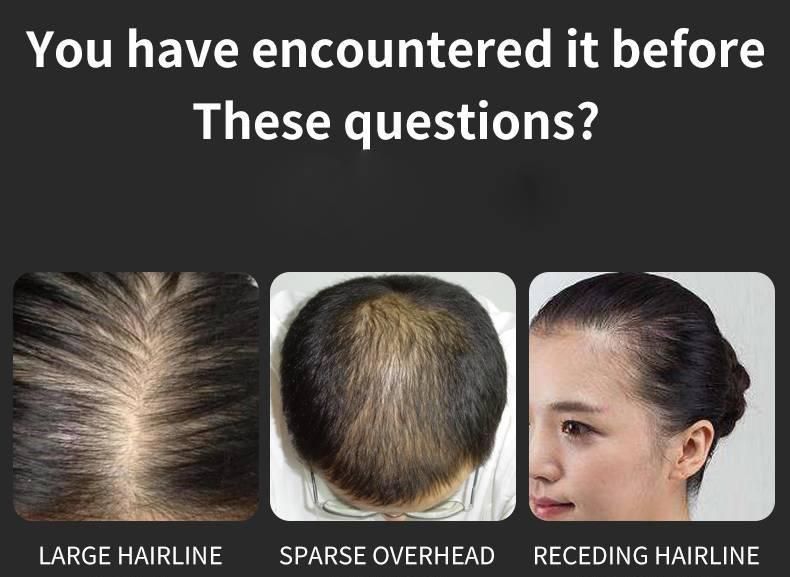 You have encountered it before
These questions?

LARGE HAIRLINE

SPARSE OVERHEAD

RECEDING HAIRLINE